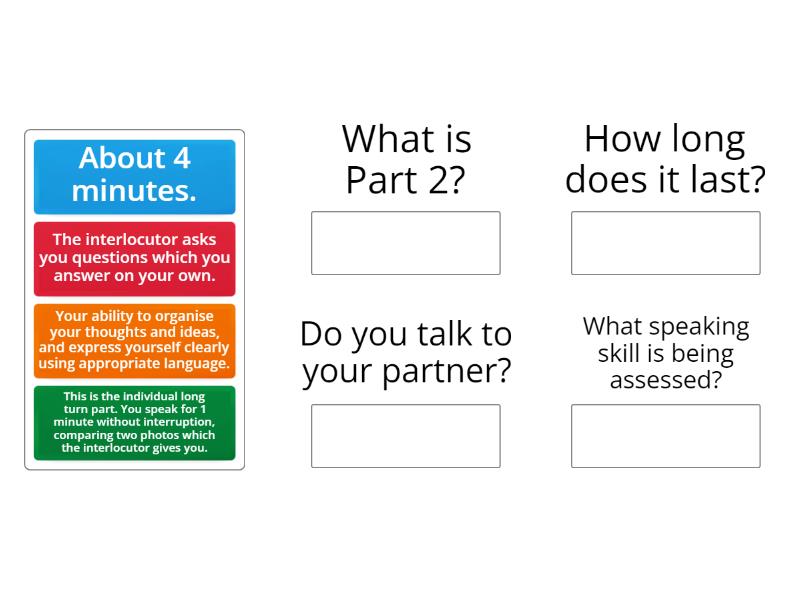 About 4 minutes.

The interlocutor asks you questions which you answer on your own.

Your ability to organise your thoughts and ideas, and express yourself clearly using appropriate language.

This is the individual long turn part. You speak for 1 minute without interruption, comparing two photos which the interlocutor gives you.

What is Part 2?

How long does it last?

Do you talk to your partner?

What speaking skill is being assessed?